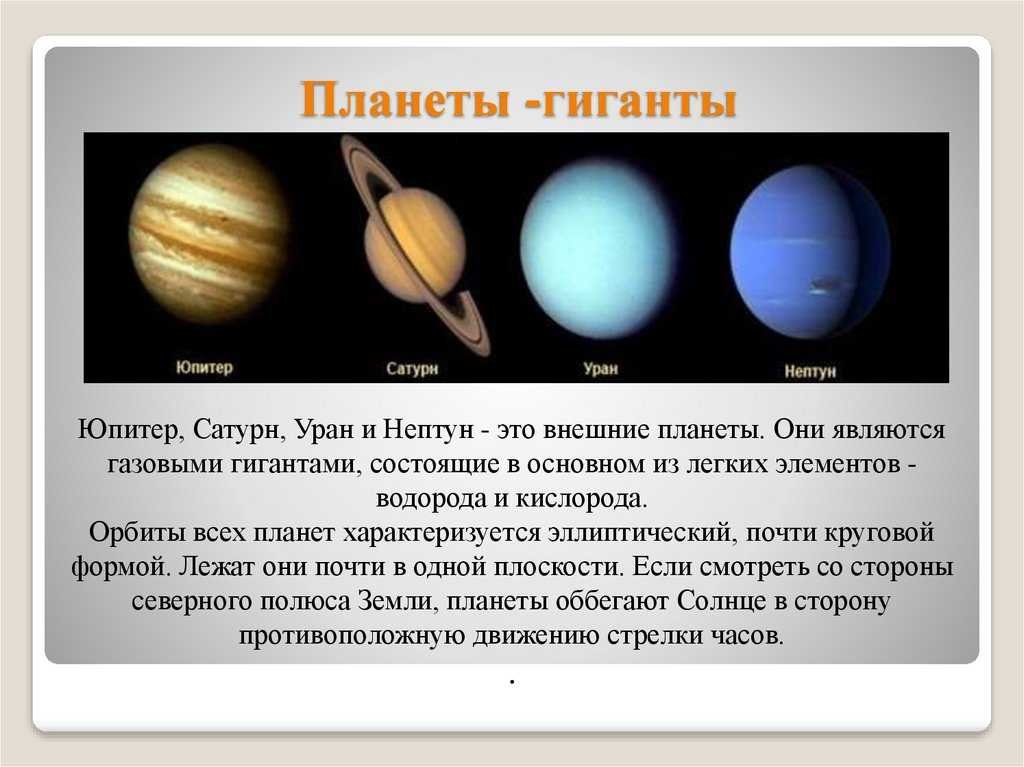 Планеты -гиганты

Юпитер

Сатурн

Уран

Нептун

Юпитер, Сатурн, Уран и Нептун - это внешние планеты. Они являются газовыми гигантами, состоящие в основном из легких элементов - водорода и кислорода.
Орбиты всех планет характеризуется эллиптический, почти круговой формой. Лежат они почти в одной плоскости. Если смотреть со стороны северного полюса Земли, планеты оббегают Солнце в сторону противоположную движению стрелки часов.

.